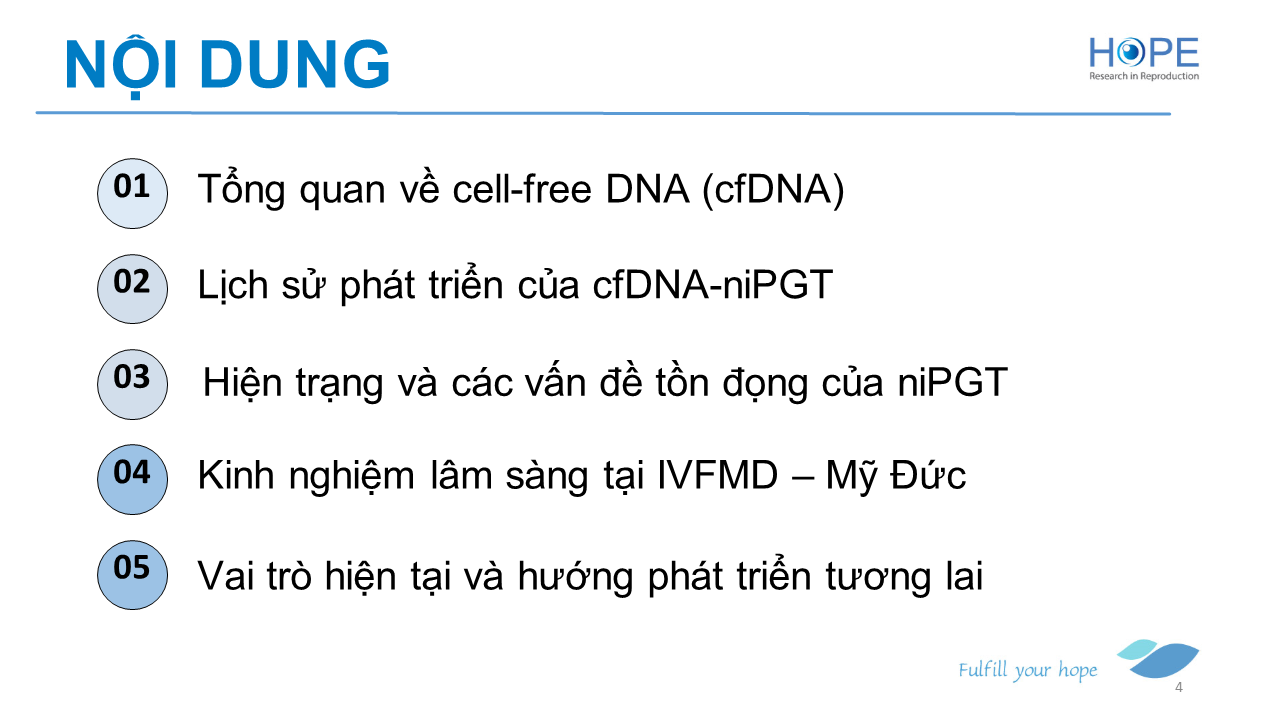 NỘI DUNG

HOPE
Research in Reproduction

01 Tổng quan về cell-free DNA (cfDNA)

02 Lịch sử phát triển của cfDNA-niPGT

03 Hiện trạng và các vấn đề tồn đọng của niPGT

04 Kinh nghiệm lâm sàng tại IVFMD – Mỹ Đức

05 Vai trò hiện tại và hướng phát triển tương lai

Fulfill your hope

4